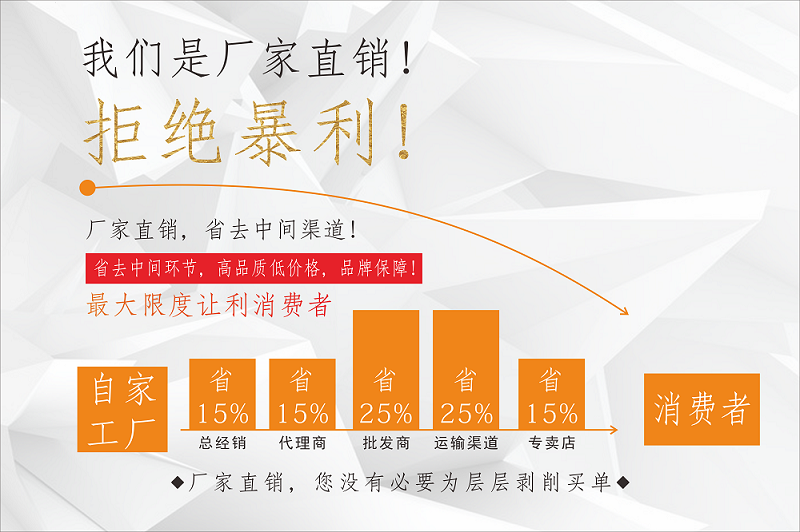 我们是厂家直销！

拒绝暴利！

厂家直销，省去中间渠道！

省去中间环节，高品质低价格，品牌保障！

最大限度让利消费者

自家工厂

省 15%
总经销

省 15%
代理商

省 25%
批发商

省 25%
运输渠道

省 15%
专卖店

消费者

◆厂家直销，您没有必要为层层剥削买单◆